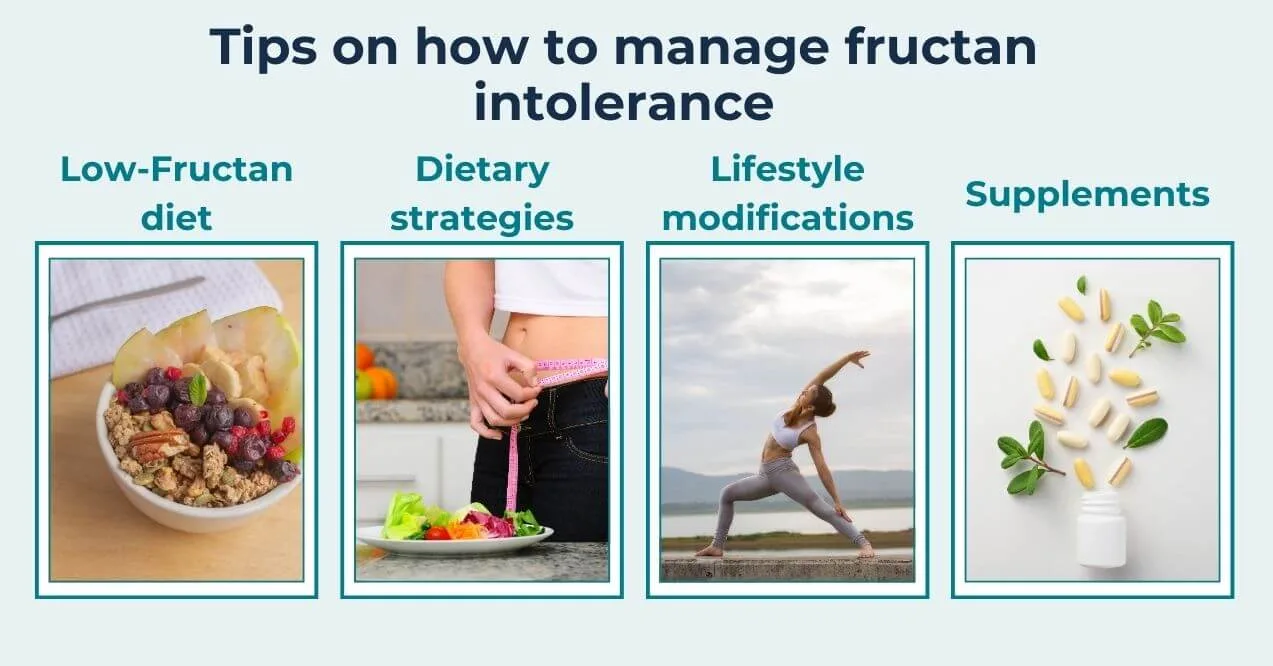 Tips on how to manage fructan intolerance

Low-Fructan diet

Dietary strategies

Lifestyle modifications

Supplements